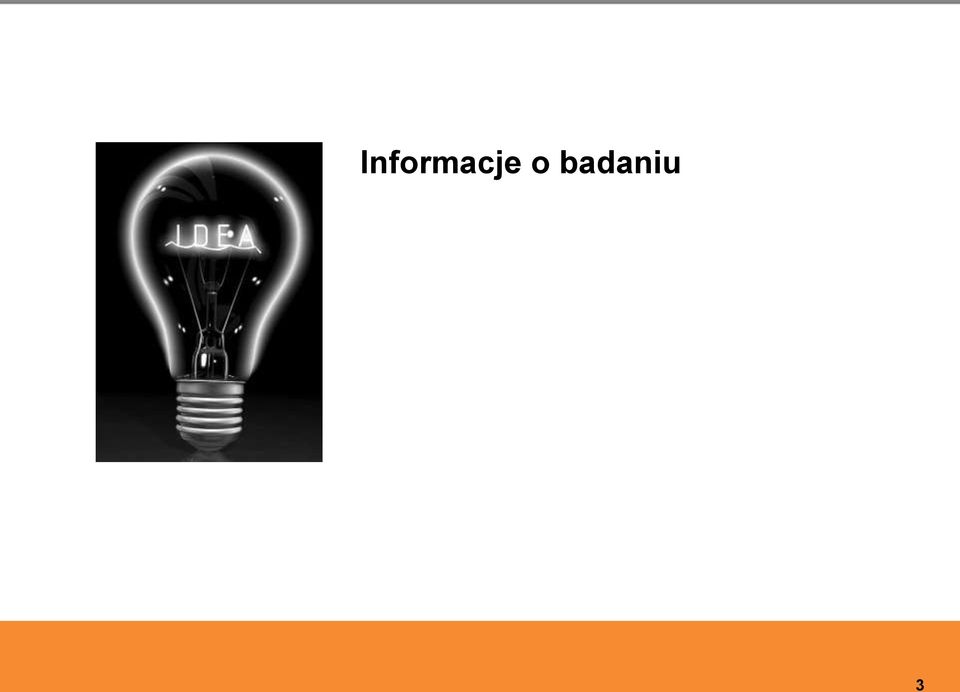 IDEA

Informacje o badaniu

3